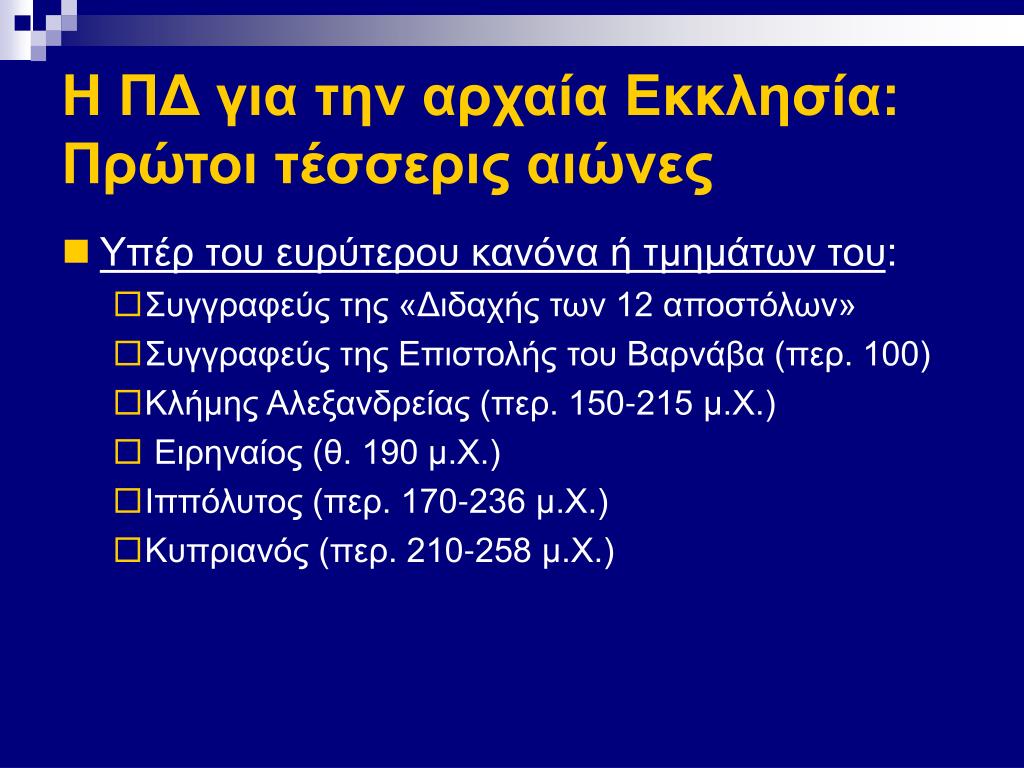 Η ΠΔ για την αρχαία Εκκλησία: Πρώτοι τέσσερις αιώνες

Υπέρ του ευρύτερου κανόνα ή τμημάτων του:

Συγγραφεύς της «Διδαχής των 12 αποστόλων»

Συγγραφεύς της Επιστολής του Βαρνάβα (περ. 100)

Κλήμης Αλεξανδρείας (περ. 150-215 μ.Χ.)

Ειρηναίος (θ. 190 μ.Χ.)

Ιππόλυτος (περ. 170-236 μ.Χ.)

Κυπριανός (περ. 210-258 μ.Χ.)